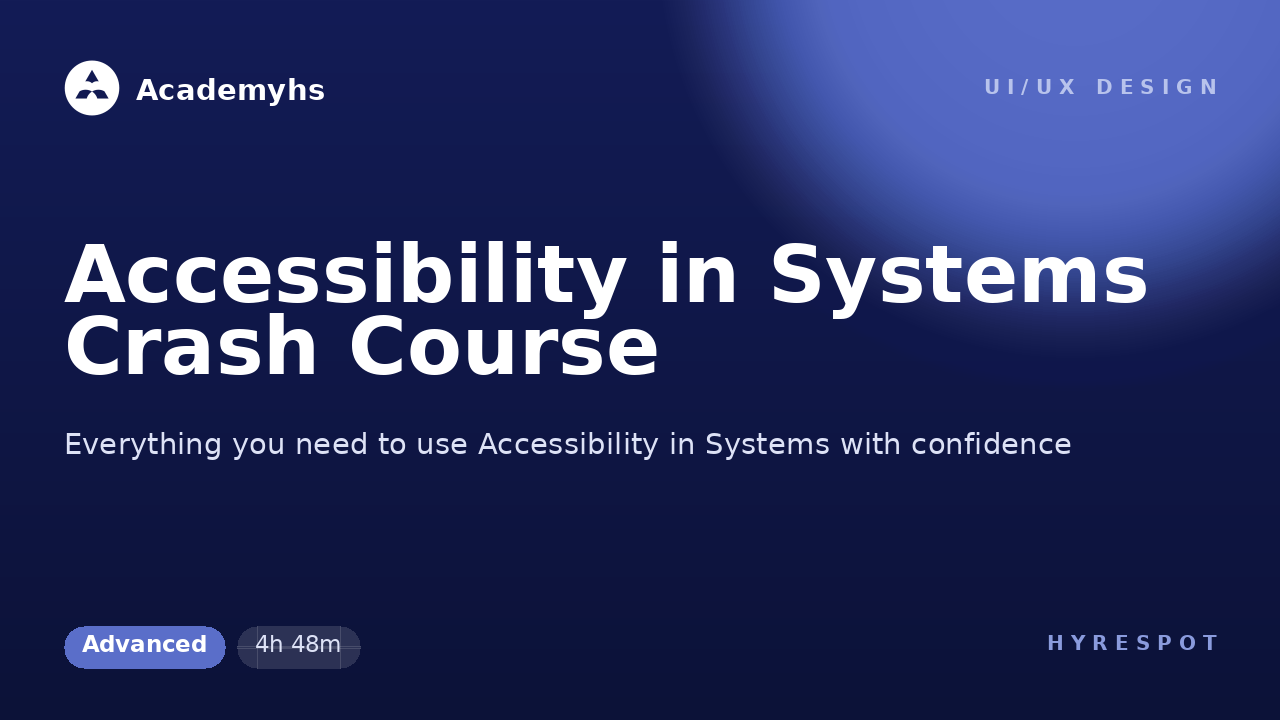 Academyhs

UI/UX DESIGN

Accessibility in Systems Crash Course

Everything you need to use Accessibility in Systems with confidence

Advanced

4h 48m

HYRESPOT